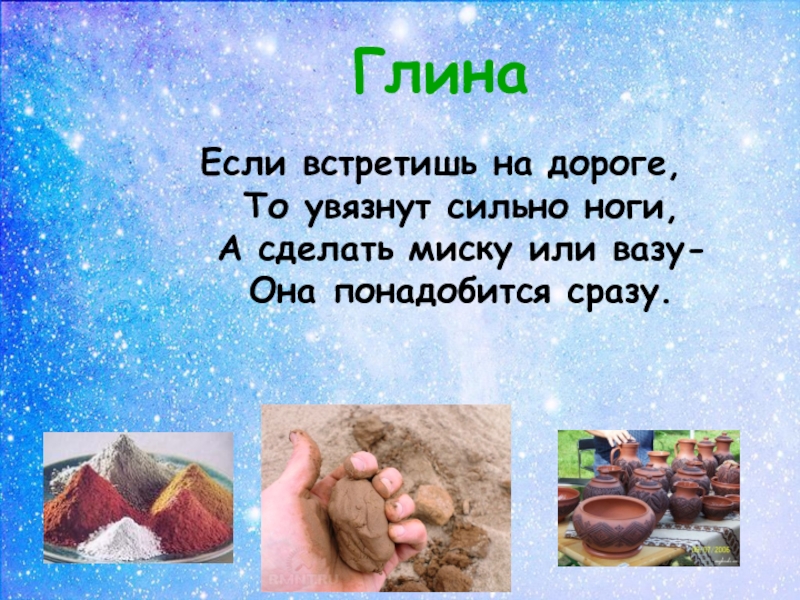 Глина

Если встретишь на дороге,
То увязнут сильно ноги,
А сделать миску или вазу-
Она понадобится сразу.